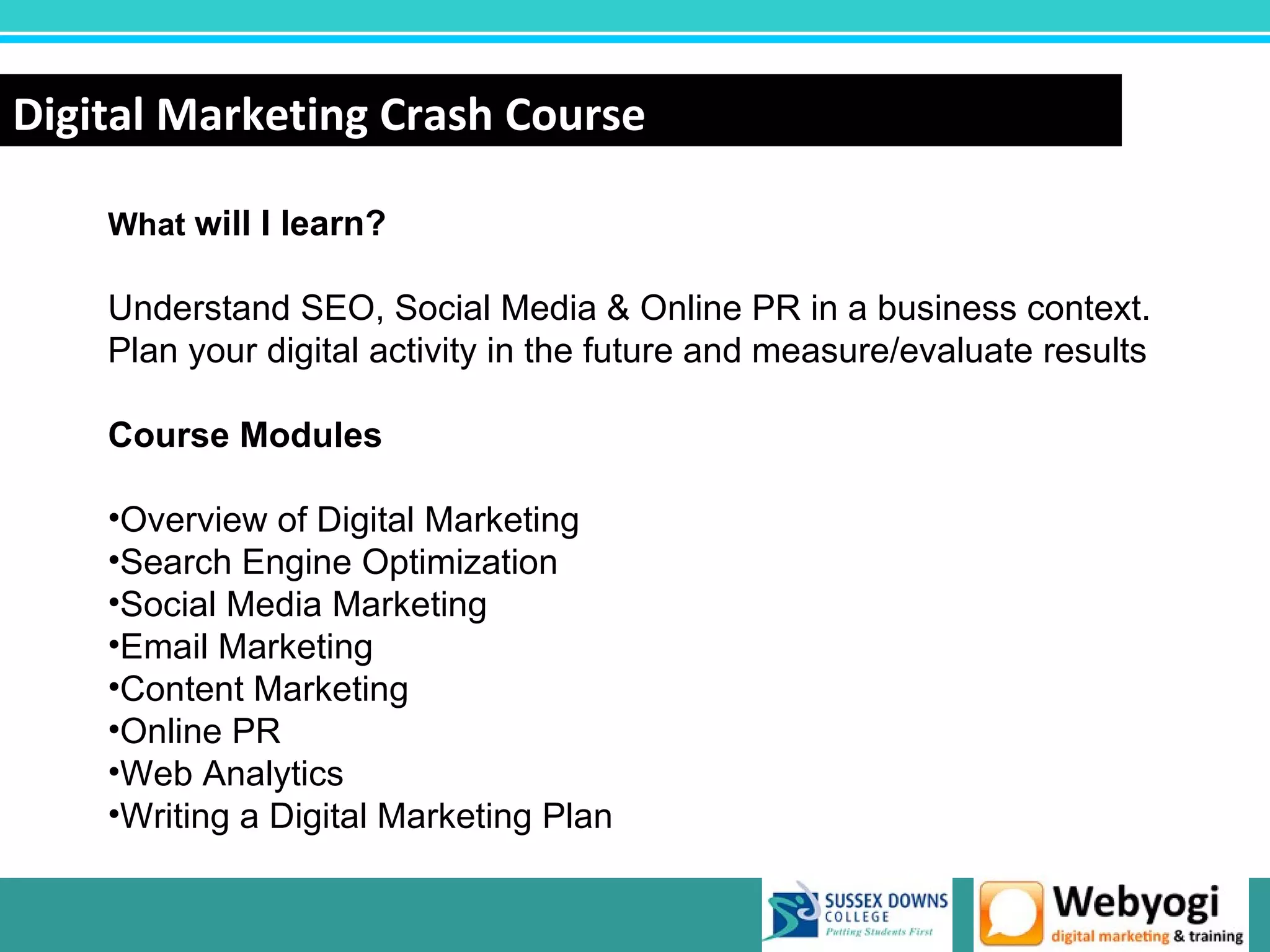 Digital Marketing Crash Course

What will I learn?

Understand SEO, Social Media & Online PR in a business context. Plan your digital activity in the future and measure/evaluate results

Course Modules

•Overview of Digital Marketing
•Search Engine Optimization
•Social Media Marketing
•Email Marketing
•Content Marketing
•Online PR
•Web Analytics
•Writing a Digital Marketing Plan

SUSSEX DOWNS COLLEGE Putting Students First

Webyogi digital marketing & training